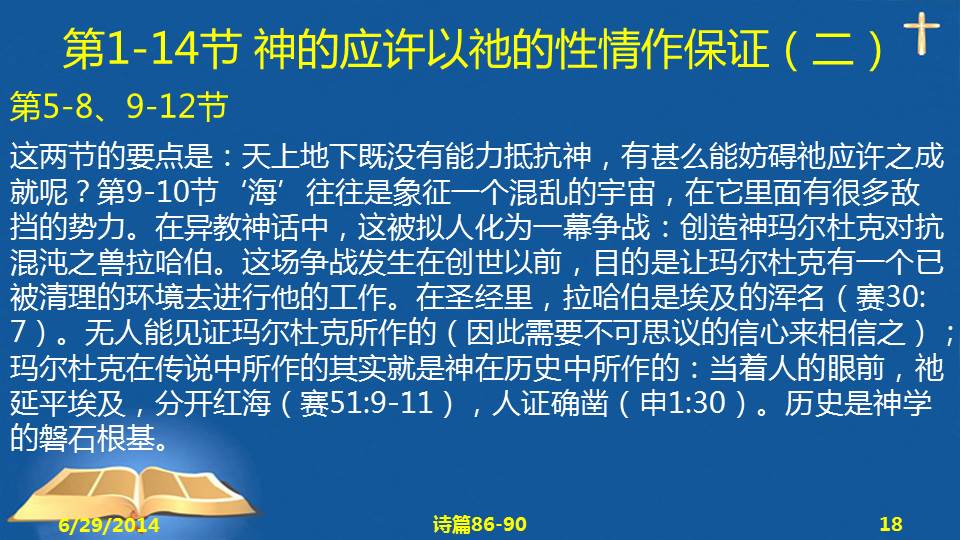 第1-14节 神的应许以祂的性情作保证（二）

第5-8、9-12节

这两节的要点是：天上地下既没有能力抵抗神，有甚么能妨碍祂应许之成就呢？第9-10节‘海’往往是象征一个混乱的宇宙，在它里面有很多敌挡的势力。在异教神话中，这被拟人化为一幕争战：创造神玛尔杜克对抗混沌之兽拉哈伯。这场争战发生在创世以前，目的是让玛尔杜克有一个已被清理的环境去进行他的工作。在圣经里，拉哈伯是埃及的浑名（赛30:7）。无人能见证玛尔杜克所作的（因此需要不可思议的信心来相信之）；玛尔杜克在传说中所作的其实就是神在历史中所作的：当着人的眼前，祂延平埃及，分开红海（赛51:9-11），人证确凿（申1:30）。历史是神学的磐石根基。

6/29/2014

诗篇86-90

18